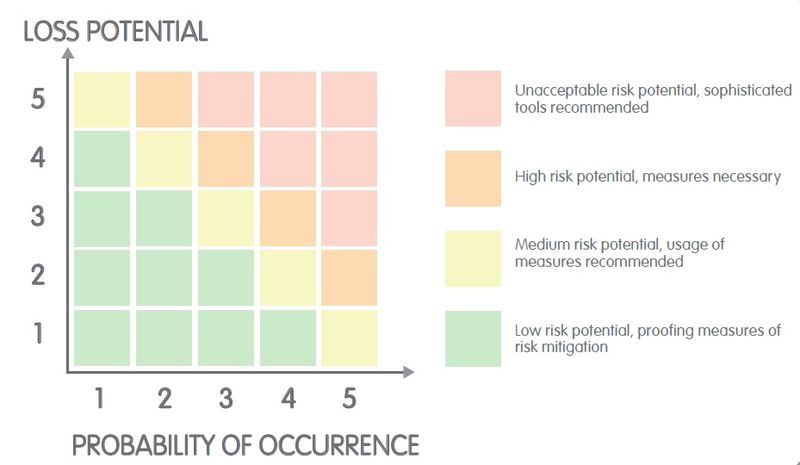 LOSS POTENTIAL

5
4
3
2
1

1 2 3 4 5

PROBABILITY OF OCCURRENCE

Unacceptable risk potential, sophisticated tools recommended

High risk potential, measures necessary

Medium risk potential, usage of measures recommended

Low risk potential, proofing measures of risk mitigation